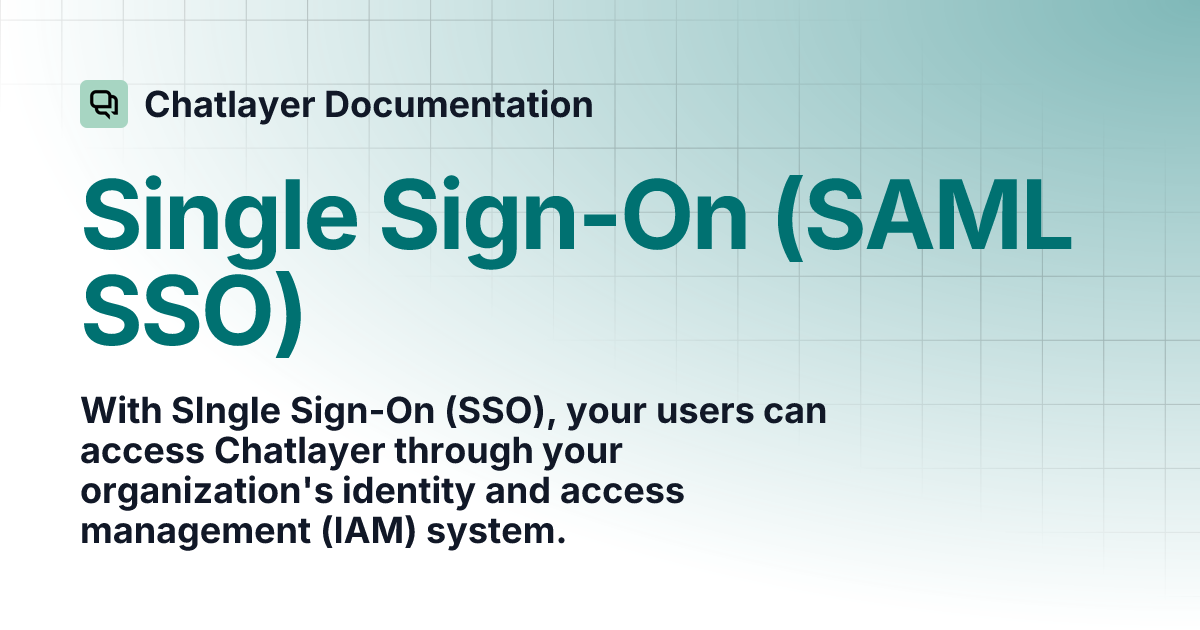 Chatlayer Documentation

Single Sign-On (SAML SSO)

With SIngle Sign-On (SSO), your users can access Chatlayer through your organization's identity and access management (IAM) system.